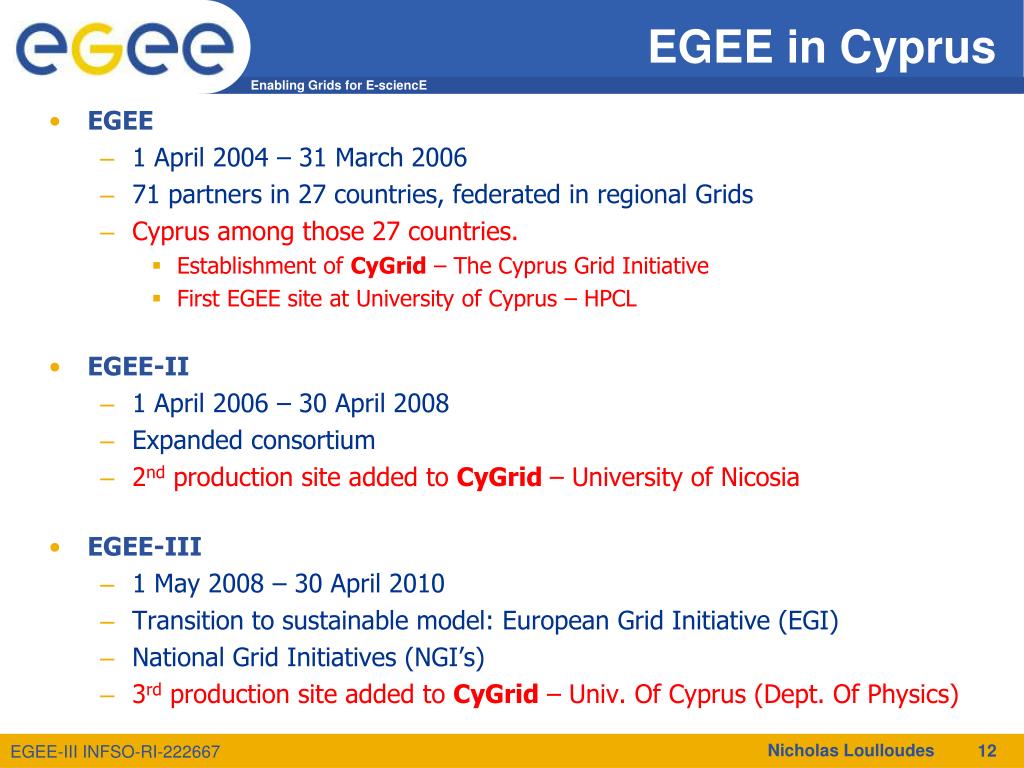 egee

Enabling Grids for E-sciencE

EGEE in Cyprus

• EGEE
– 1 April 2004 – 31 March 2006
– 71 partners in 27 countries, federated in regional Grids
– Cyprus among those 27 countries.
▪ Establishment of CyGrid – The Cyprus Grid Initiative
▪ First EGEE site at University of Cyprus – HPCL

• EGEE-II
– 1 April 2006 – 30 April 2008
– Expanded consortium
– 2$^{nd}$ production site added to CyGrid – University of Nicosia

• EGEE-III
– 1 May 2008 – 30 April 2010
– Transition to sustainable model: European Grid Initiative (EGI)
– National Grid Initiatives (NGI's)
– 3$^{rd}$ production site added to CyGrid – Univ. Of Cyprus (Dept. Of Physics)

EGEE-III INFSO-RI-222667

Nicholas Loulloudes 12